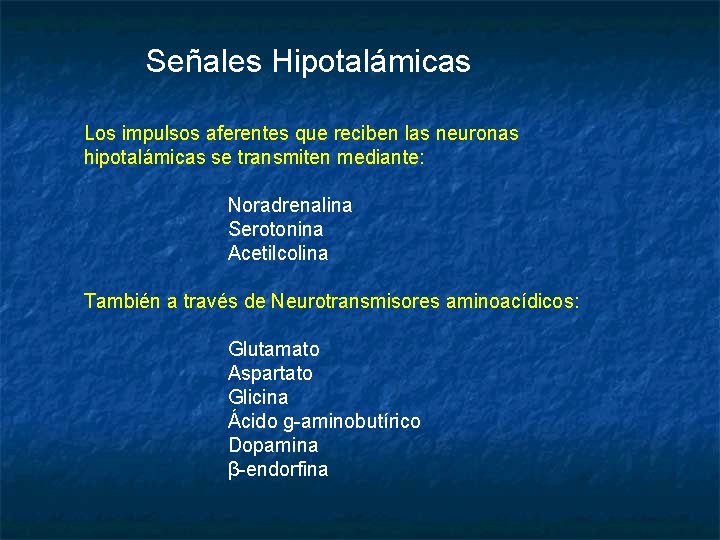 Señales Hipotalámicas

Los impulsos aferentes que reciben las neuronas hipotalámicas se transmiten mediante:

Noradrenalina
Serotonina
Acetilcolina

También a través de Neurotransmisores aminoacídicos:

Glutamato
Aspartato
Glicina
Ácido g-aminobutírico
Dopamina
β-endorfina